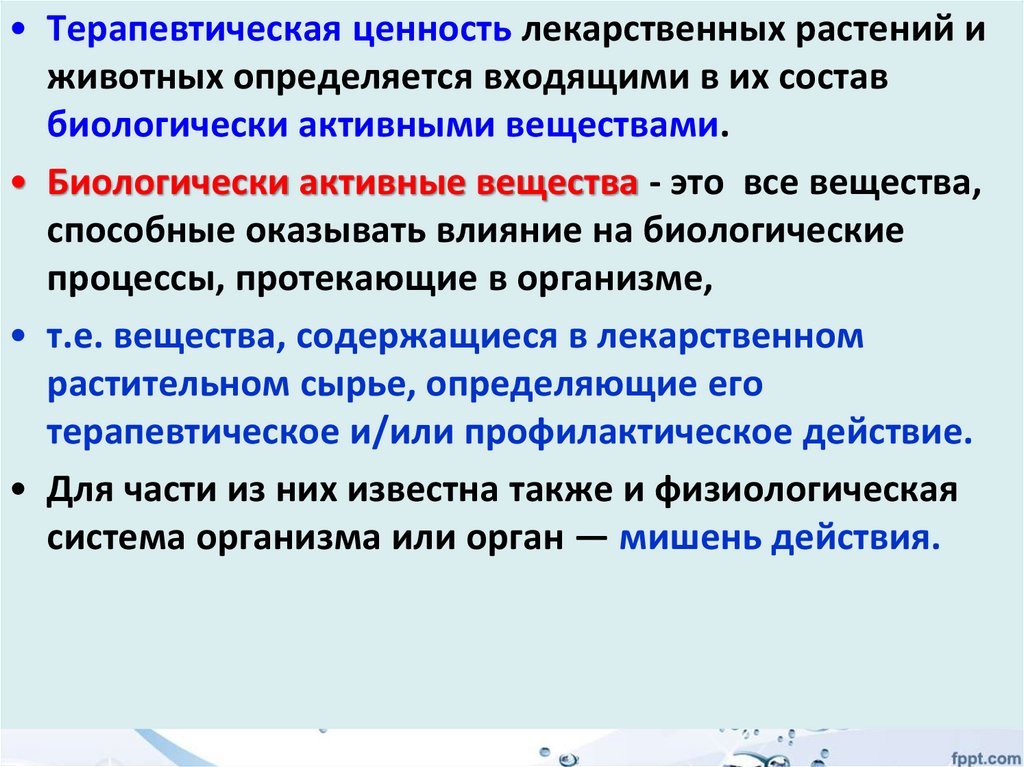 • Терапевтическая ценность лекарственных растений и животных определяется входящими в их состав биологически активными веществами.

• Биологически активные вещества - это все вещества, способные оказывать влияние на биологические процессы, протекающие в организме,

• т.е. вещества, содержащиеся в лекарственном растительном сырье, определяющие его терапевтическое и/или профилактическое действие.

• Для части из них известна также и физиологическая система организма или орган — мишень действия.

fppt.com